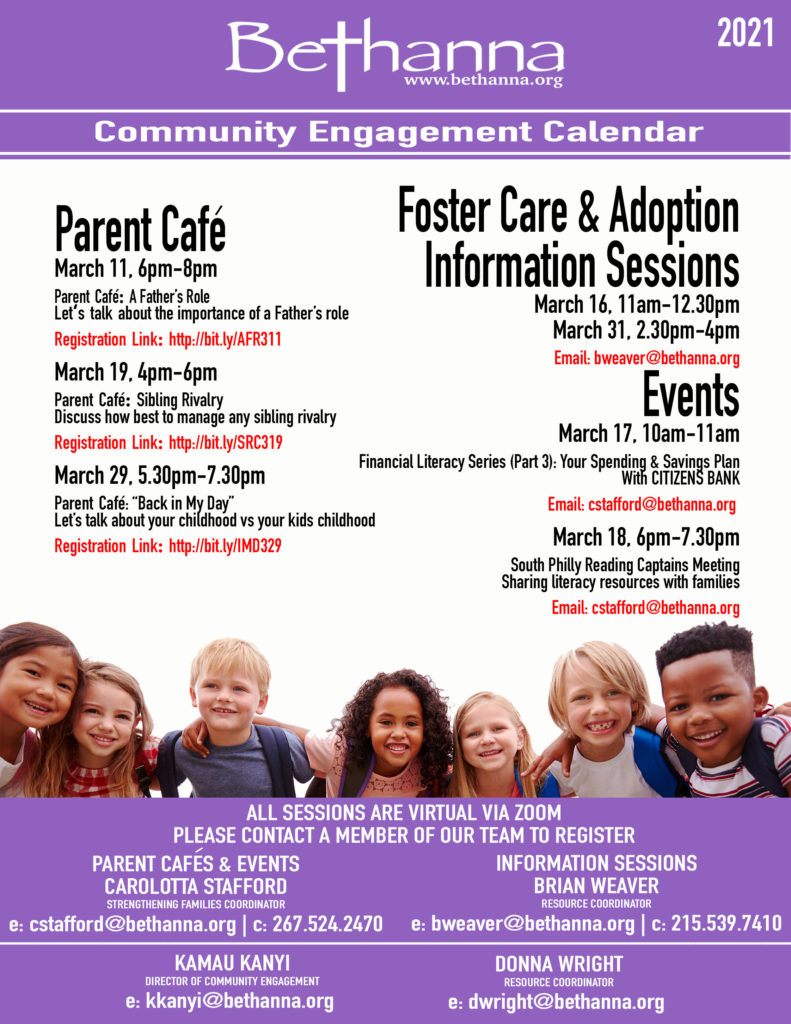 Bethanna
www.bethanna.org

2021

Community Engagement Calendar

Parent Café

March 11, 6pm-8pm

Parent Café: A Father's Role
Let's talk about the importance of a Father's role

Registration Link: http://bit.ly/AFR311

March 19, 4pm-6pm

Parent Café: Sibling Rivalry
Discuss how best to manage any sibling rivalry

Registration Link: http://bit.ly/SRC319

March 29, 5.30pm-7.30pm

Parent Café: "Back in My Day"
Let's talk about your childhood vs your kids childhood

Registration Link: http://bit.ly/IMD329

Foster Care & Adoption Information Sessions

March 16, 11am-12.30pm
March 31, 2.30pm-4pm

Email: bweaver@bethanna.org

Events

March 17, 10am-11am

Financial Literacy Series (Part 3): Your Spending & Savings Plan With CITIZENS BANK

Email: cstafford@bethanna.org

March 18, 6pm-7.30pm

South Philly Reading Captains Meeting
Sharing literacy resources with families

Email: cstafford@bethanna.org

ALL SESSIONS ARE VIRTUAL VIA ZOOM
PLEASE CONTACT A MEMBER OF OUR TEAM TO REGISTER

PARENT CAFÉS & EVENTS
CAROLOTTA STAFFORD
STRENGTHENING FAMILIES COORDINATOR
e: cstafford@bethanna.org | c: 267.524.2470

INFORMATION SESSIONS
BRIAN WEAVER
RESOURCE COORDINATOR
e: bweaver@bethanna.org | c: 215.539.7410

KAMAU KANYI
DIRECTOR OF COMMUNITY ENGAGEMENT
e: kkanyi@bethanna.org

DONNA WRIGHT
RESOURCE COORDINATOR
e: dwright@bethanna.org